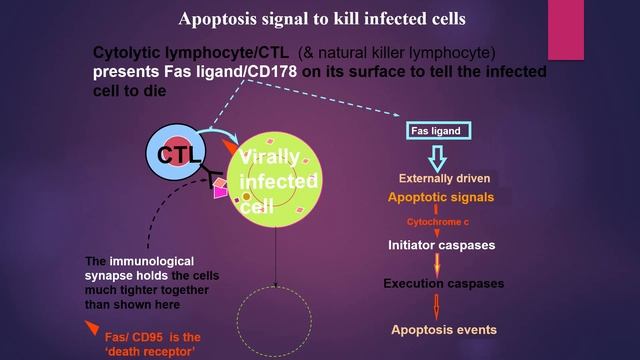 Apoptosis signal to kill infected cells

Cytolytic lymphocyte/CTL (& natural killer lymphocyte) presents Fas ligand/CD178 on its surface to tell the infected cell to die

CTL

Virally infected cell

The immunological synapse holds the cells much tighter together than shown here

Fas/ CD95 is the 'death receptor'

Fas ligand

Externally driven

Apoptotic signals

Cytochrome c

Initiator caspases

Execution caspases

Apoptosis events